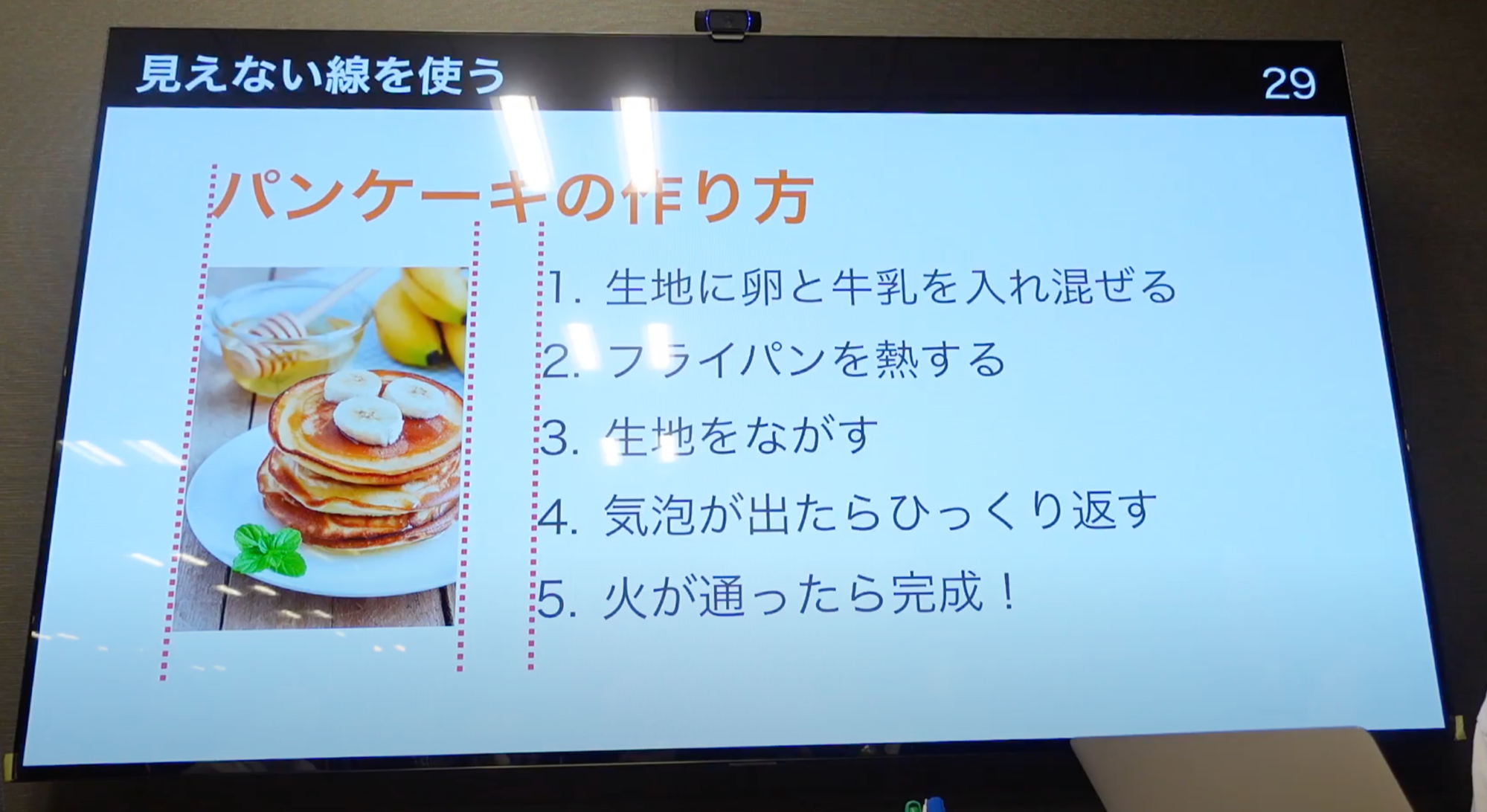 見えない線を使う

29

パンケーキの作り方

1. 生地に卵と牛乳を入れ混ぜる
2. フライパンを熱する
3. 生地をながす
4. 気泡が出たらひっくり返す
5. 火が通ったら完成！